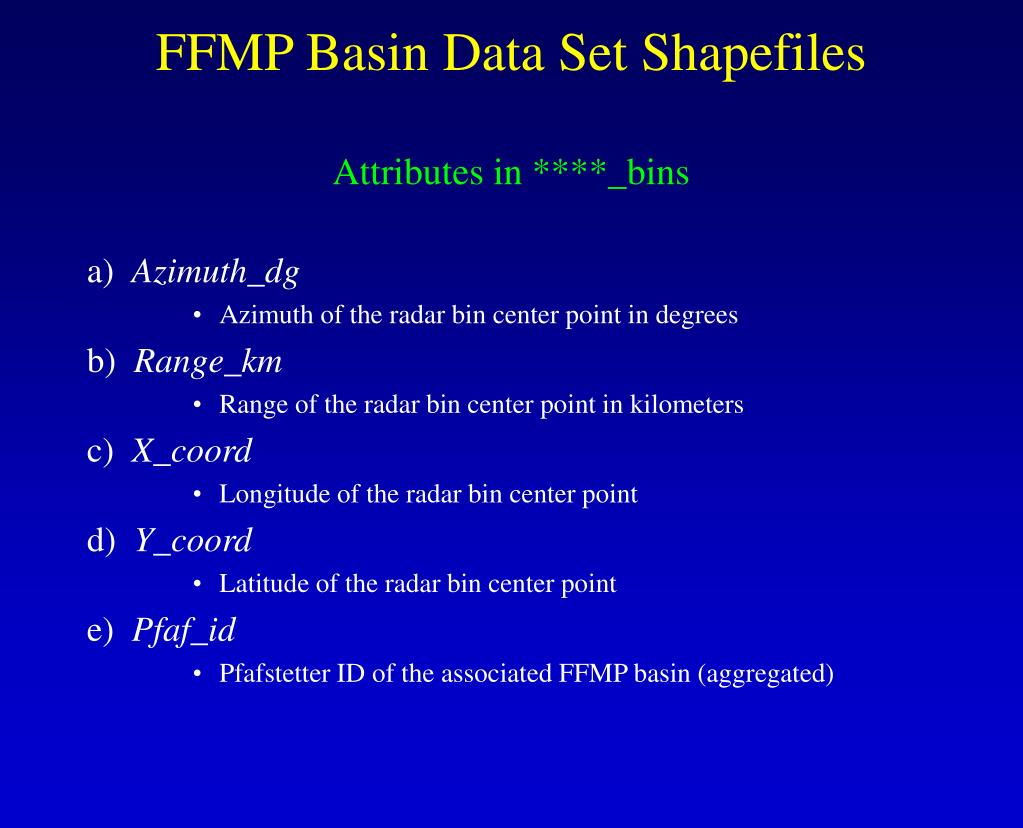 FFMP Basin Data Set Shapefiles

Attributes in ****_bins

a) Azimuth_dg

• Azimuth of the radar bin center point in degrees

b) Range_km

• Range of the radar bin center point in kilometers

c) X_coord

• Longitude of the radar bin center point

d) Y_coord

• Latitude of the radar bin center point

e) Pfaf_id

• Pfafstetter ID of the associated FFMP basin (aggregated)